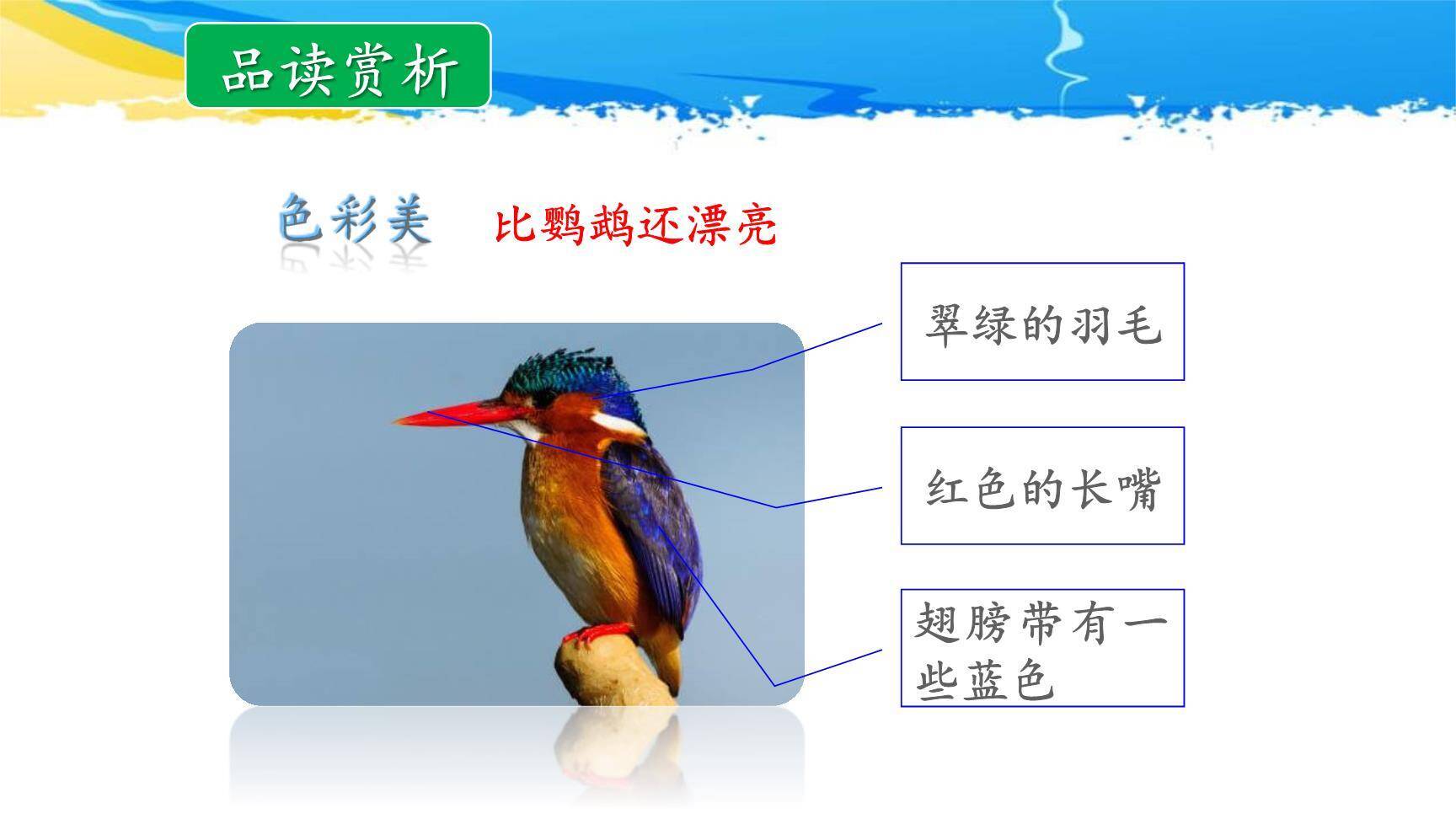 品读赏析

色彩美　比鹦鹉还漂亮

翠绿的羽毛

红色的长嘴

翅膀带有一些蓝色